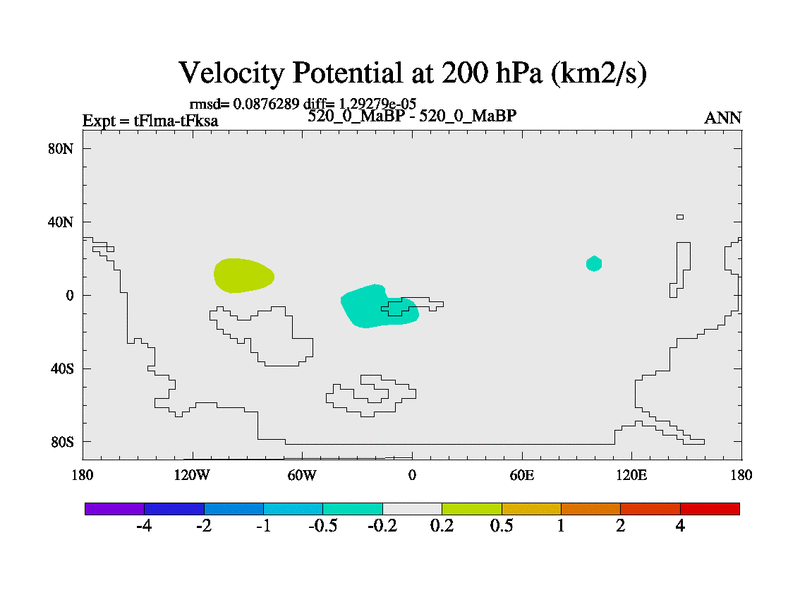 Velocity Potential at 200 hPa (km2/s)

rmsd= 0.0876289 diff= 1.29279e-05

Expt = tFlma-tFksa

520_0_MaBP - 520_0_MaBP

ANN

80N

40N

0

40S

80S

180

120W

60W

0

60E

120E

180

-4

-2

-1

-0.5

-0.2

0.2

0.5

1

2

4